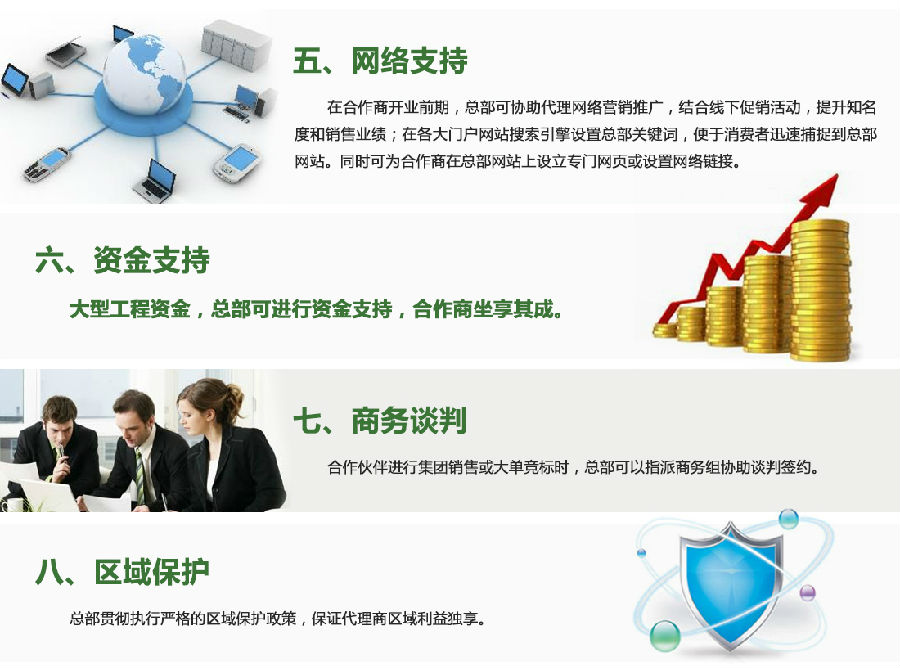 五、网络支持

在合作商开业前期，总部可协助代理网络营销推广，结合线下促销活动，提升知名度和销售业绩；在各大门户网站搜索引擎设置总部关键词，便于消费者迅速捕捉到总部网站。同时可为合作商在总部网站上设立专门网页或设置网络链接。

六、资金支持

大型工程资金，总部可进行资金支持，合作商坐享其成。

七、商务谈判

合作伙伴进行集团销售或大单竞标时，总部可以指派商务组协助谈判签约。

八、区域保护

总部贯彻执行严格的区域保护政策，保证代理商区域利益独享。